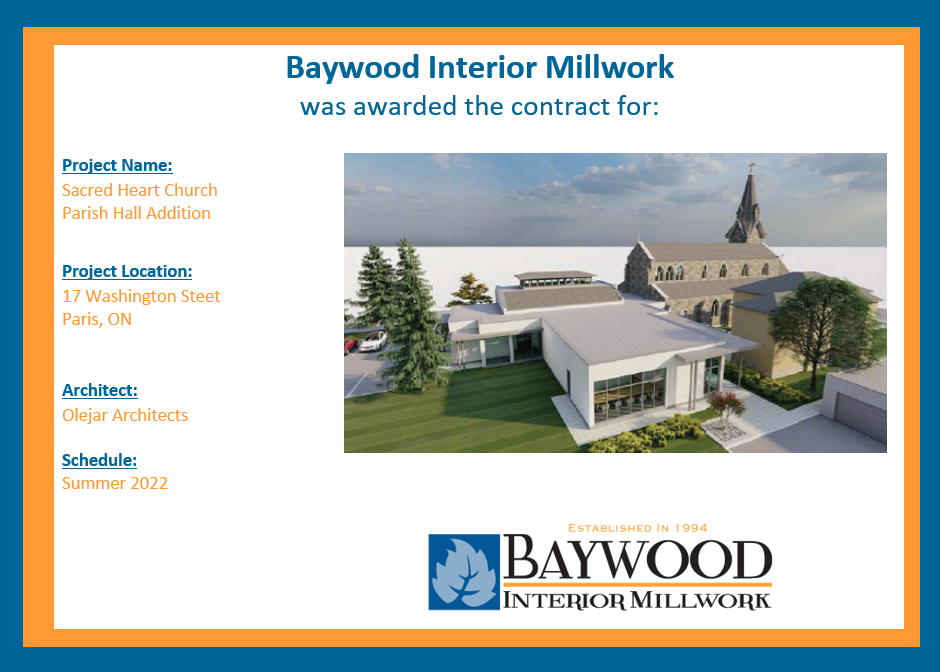 Baywood Interior Millwork
was awarded the contract for:

Project Name:
Sacred Heart Church
Parish Hall Addition

Project Location:
17 Washington Steet
Paris, ON

Architect:
Olejar Architects

Schedule:
Summer 2022

ESTABLISHED IN 1994
BAYWOOD
INTERIOR MILLWORK